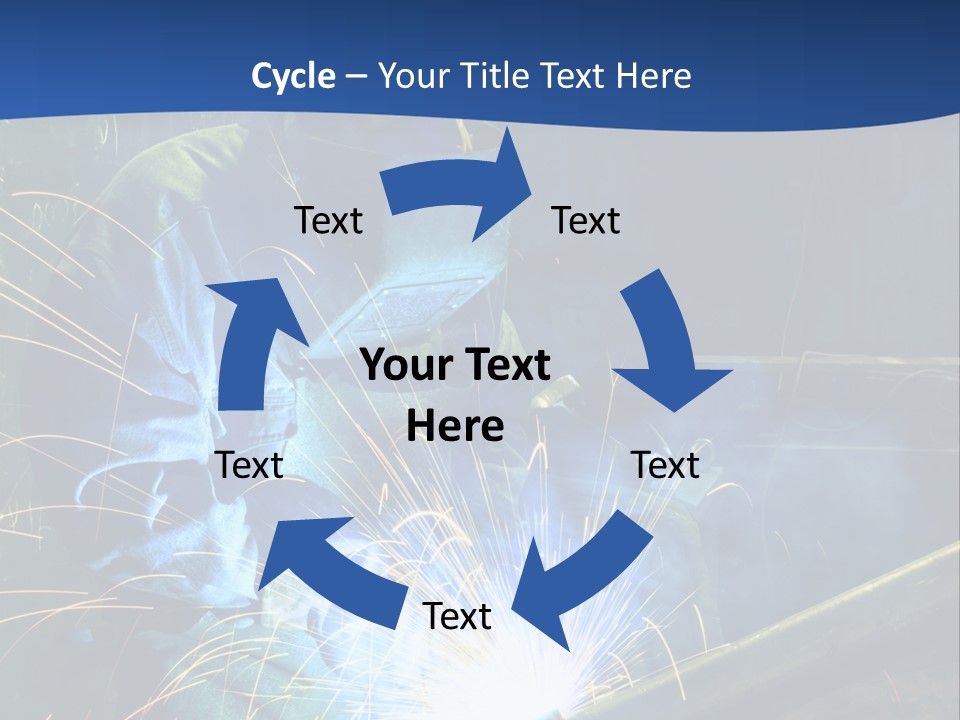 Cycle – Your Title Text Here

Text

Text

Your Text Here

Text

Text

Text